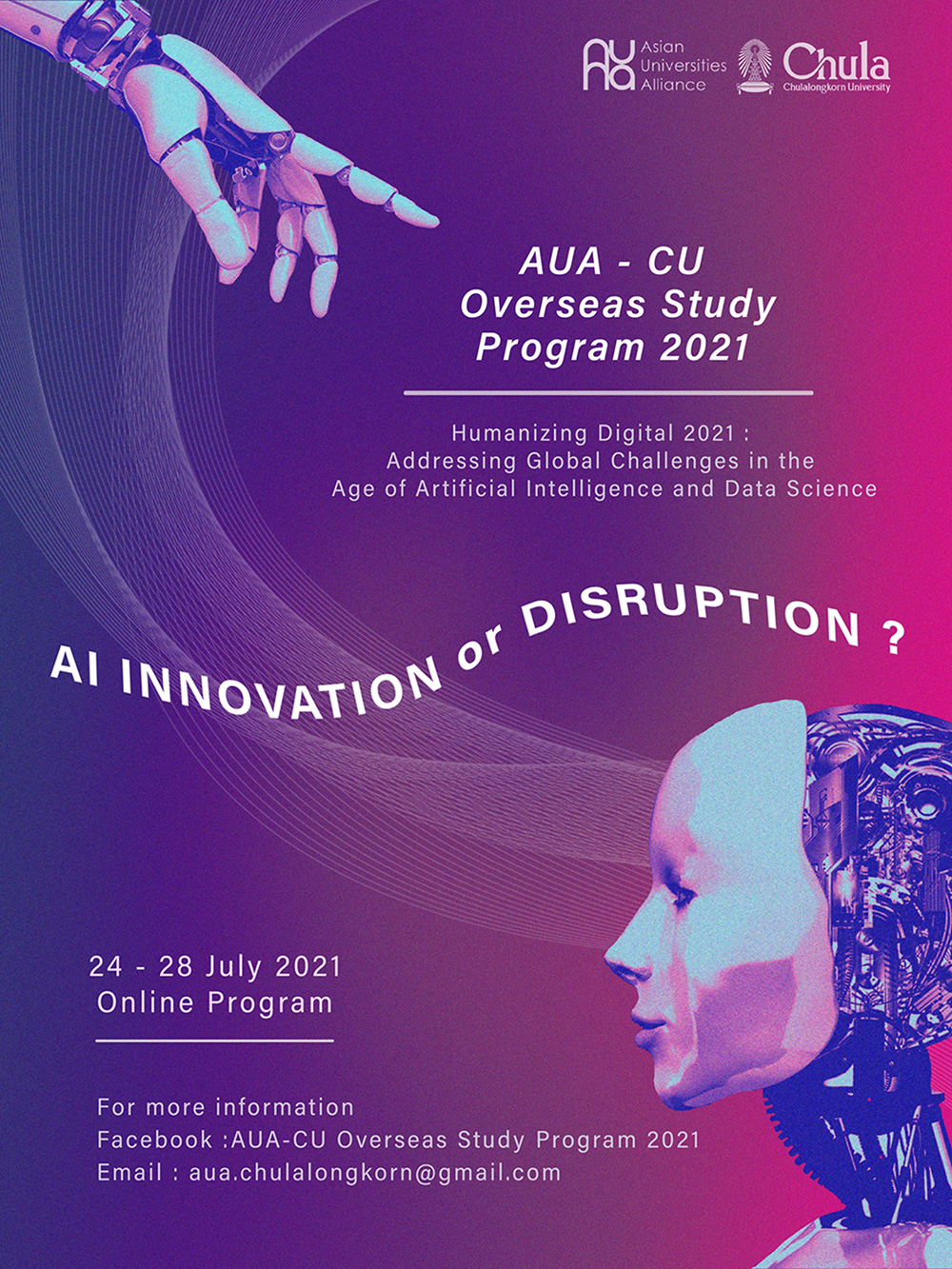 AUA Asian Universities Alliance

Chula
Chulalongkorn University

AUA - CU
Overseas Study
Program 2021

Humanizing Digital 2021 :
Addressing Global Challenges in the
Age of Artificial Intelligence and Data Science

AI INNOVATION or DISRUPTION ?

24 - 28 July 2021
Online Program

For more information
Facebook :AUA-CU Overseas Study Program 2021
Email : aua.chulalongkorn@gmail.com